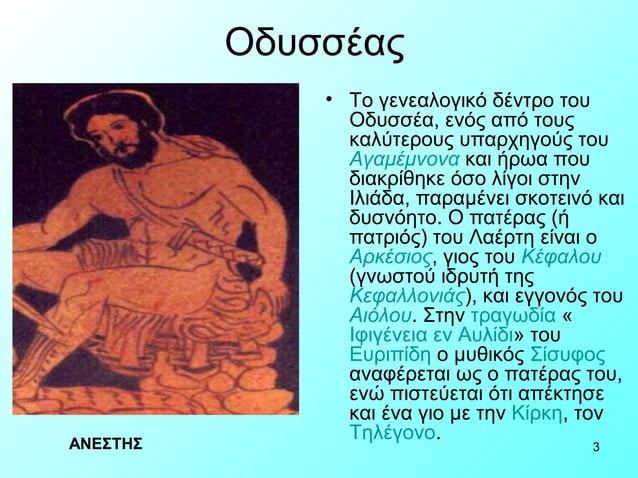 Οδυσσέας

• Το γενεαλογικό δέντρο του Οδυσσέα, ενός από τους καλύτερους υπαρχηγούς του Αγαμέμνονα και ήρωα που διακρίθηκε όσο λίγοι στην Ιλιάδα, παραμένει σκοτεινό και δυσνόητο. Ο πατέρας (ή πατριός) του Λαέρτη είναι ο Αρκέσιος, γιος του Κέφαλου (γνωστού ιδρυτή της Κεφαλλονιάς), και εγγονός του Αιόλου. Στην τραγωδία « Ιφιγένεια εν Αυλίδι» του Ευριπίδη ο μυθικός Σίσυφος αναφέρεται ως ο πατέρας του, ενώ πιστεύεται ότι απέκτησε και ένα γιο με την Κίρκη, τον Τηλέγονο.

ΑΝΕΣΤΗΣ

3